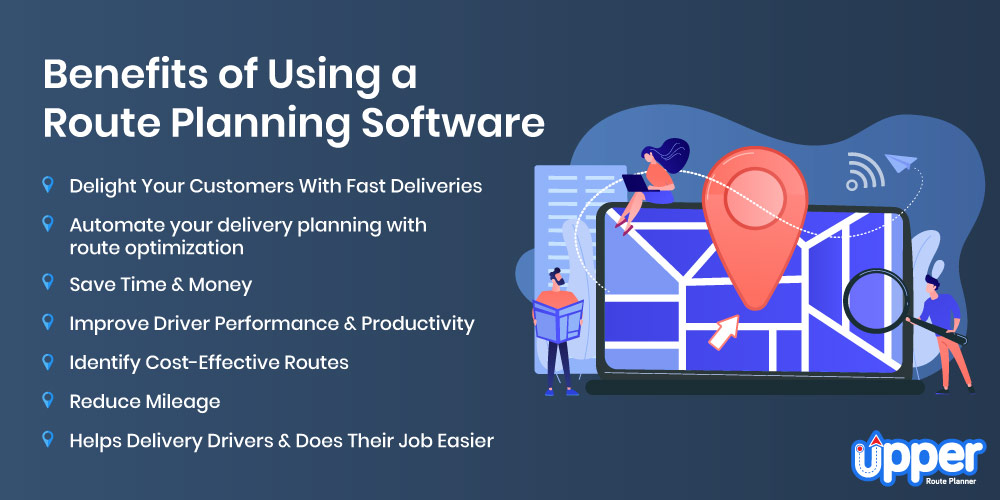 Benefits of Using a Route Planning Software

Delight Your Customers With Fast Deliveries

Automate your delivery planning with route optimization

Save Time & Money

Improve Driver Performance & Productivity

Identify Cost-Effective Routes

Reduce Mileage

Helps Delivery Drivers & Does Their Job Easier

upper
Route Planner